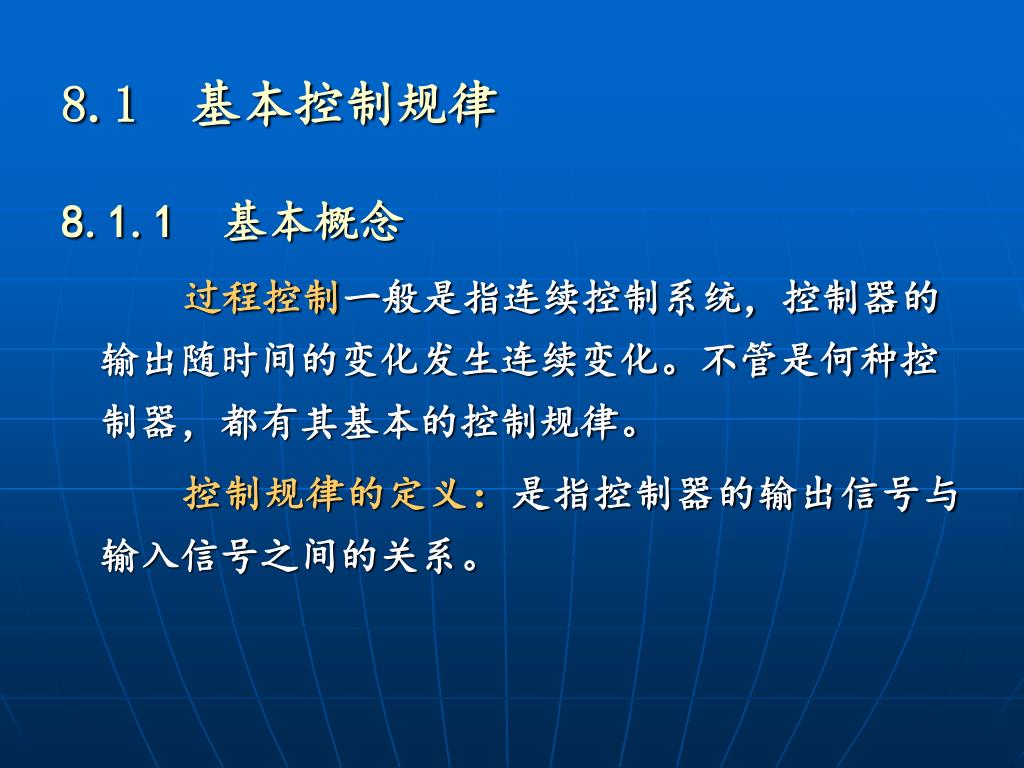 8.1　基本控制规律

8.1.1　基本概念

过程控制一般是指连续控制系统，控制器的输出随时间的变化发生连续变化。不管是何种控制器，都有其基本的控制规律。

控制规律的定义：是指控制器的输出信号与输入信号之间的关系。